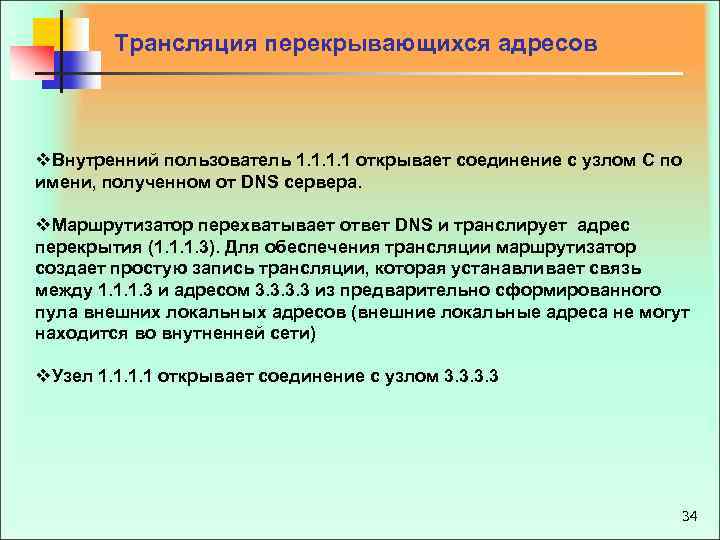 Трансляция перекрывающихся адресов

❖Внутренний пользователь 1.1.1.1 открывает соединение с узлом С по имени, полученном от DNS сервера.

❖Маршрутизатор перехватывает ответ DNS и транслирует адрес перекрытия (1.1.1.3). Для обеспечения трансляции маршрутизатор создает простую запись трансляции, которая устанавливает связь между 1.1.1.3 и адресом 3.3.3.3 из предварительно сформированного пула внешних локальных адресов (внешние локальные адреса не могут находится во внутненней сети)

❖Узел 1.1.1.1 открывает соединение с узлом 3.3.3.3

34